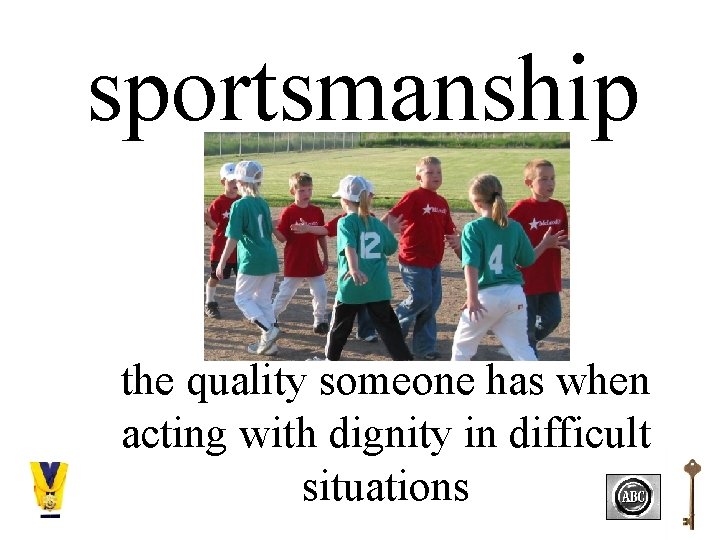 sportsmanship

1 12 4

the quality someone has when acting with dignity in difficult situations

ABC